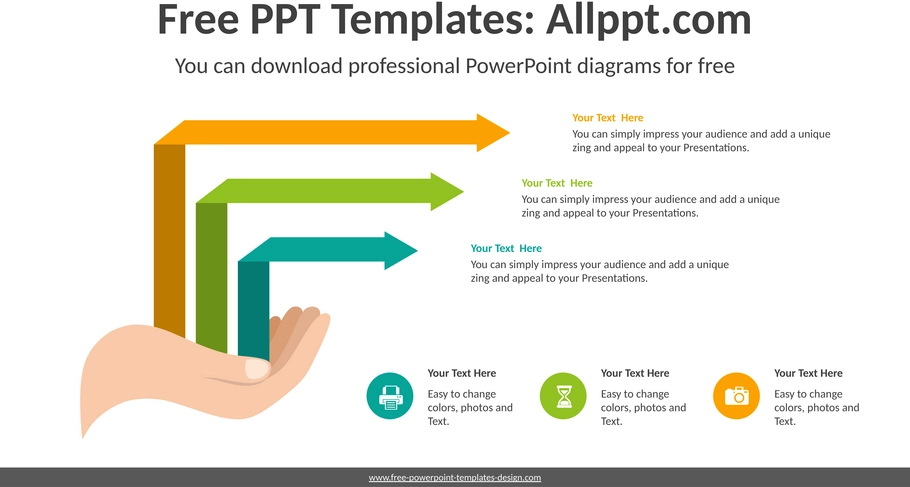 Free PPT Templates: Allppt.com

You can download professional PowerPoint diagrams for free

Your Text Here
You can simply impress your audience and add a unique zing and appeal to your Presentations.

Your Text Here
You can simply impress your audience and add a unique zing and appeal to your Presentations.

Your Text Here
You can simply impress your audience and add a unique zing and appeal to your Presentations.

Your Text Here
Easy to change colors, photos and Text.

Your Text Here
Easy to change colors, photos and Text.

Your Text Here
Easy to change colors, photos and Text.

www.free-powerpoint-templates-design.com